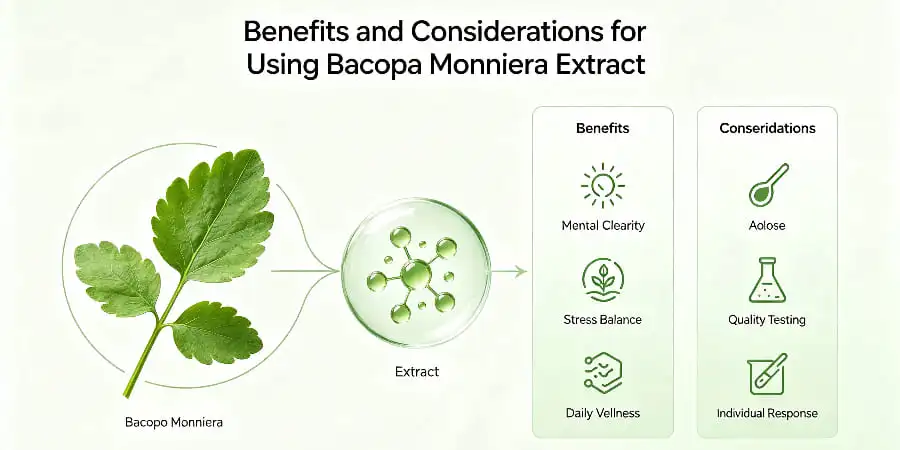 Benefits and Considerations for Using Bacopa Monniera Extract

Bacopo Monniera

Extract

Benefits

Mental Clearity

Stress Balance

Daily Vellness

Conseridations

Aolose

Quality Testing

Individual Response